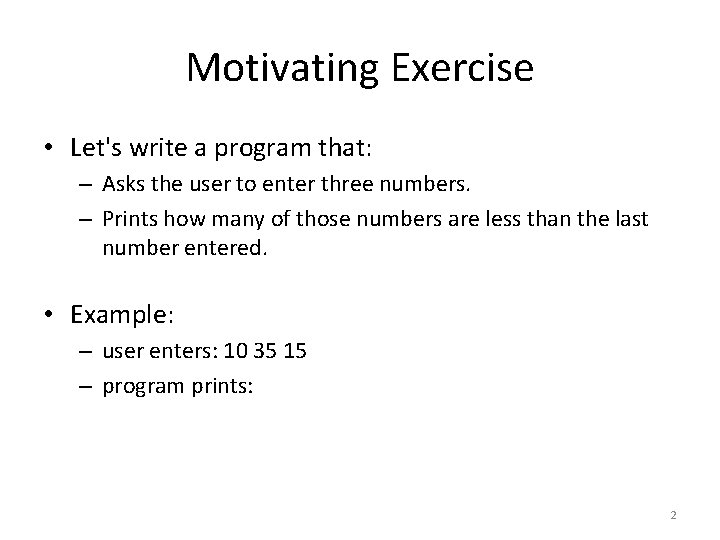 Motivating Exercise

• Let's write a program that:
– Asks the user to enter three numbers.
– Prints how many of those numbers are less than the last number entered.

• Example:
– user enters: 10 35 15
– program prints:

2